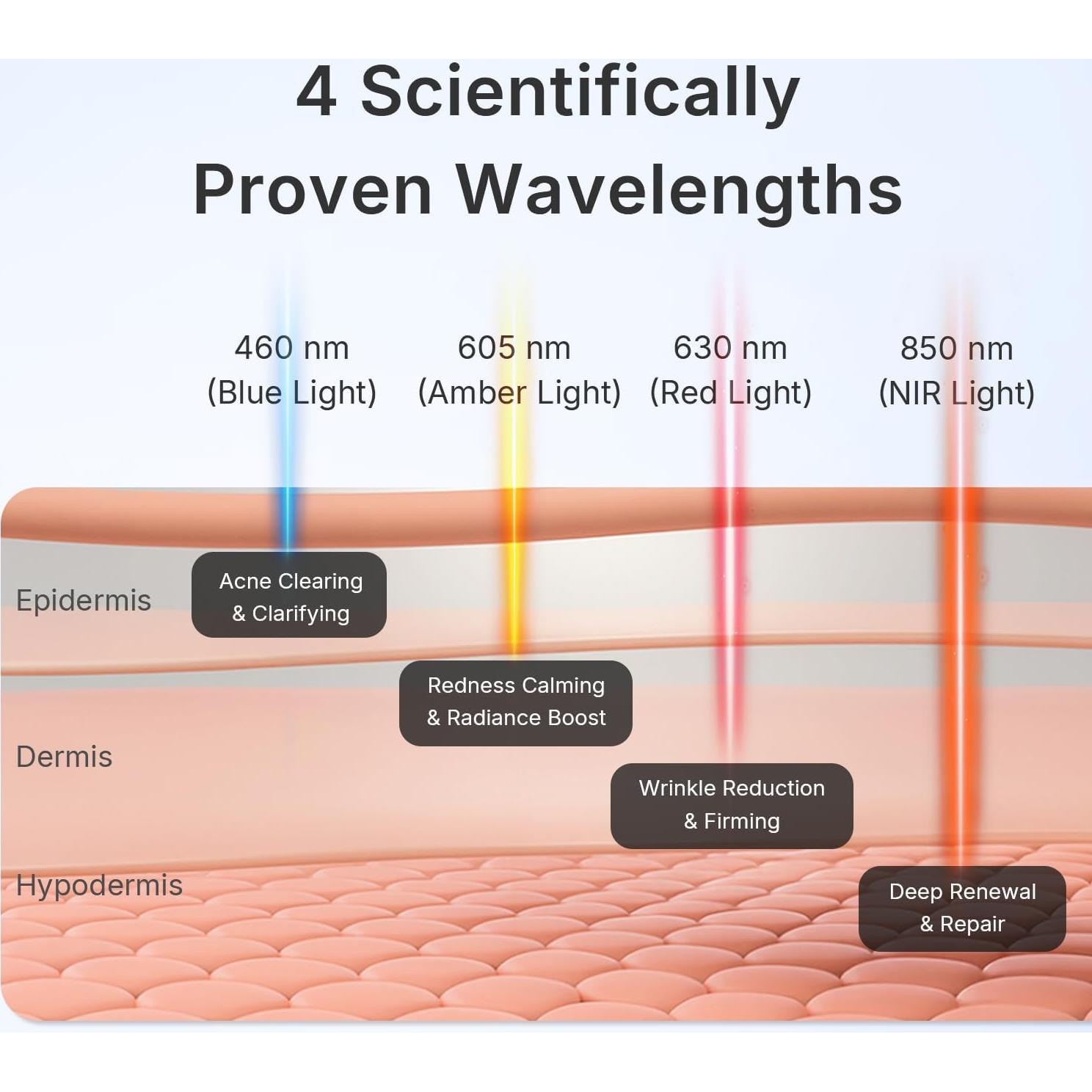 4 Scientifically Proven Wavelengths

460 nm (Blue Light)

605 nm (Amber Light)

630 nm (Red Light)

850 nm (NIR Light)

Epidermis

Acne Clearing & Clarifying

Redness Calming & Radiance Boost

Dermis

Wrinkle Reduction & Firming

Hypodermis

Deep Renewal & Repair